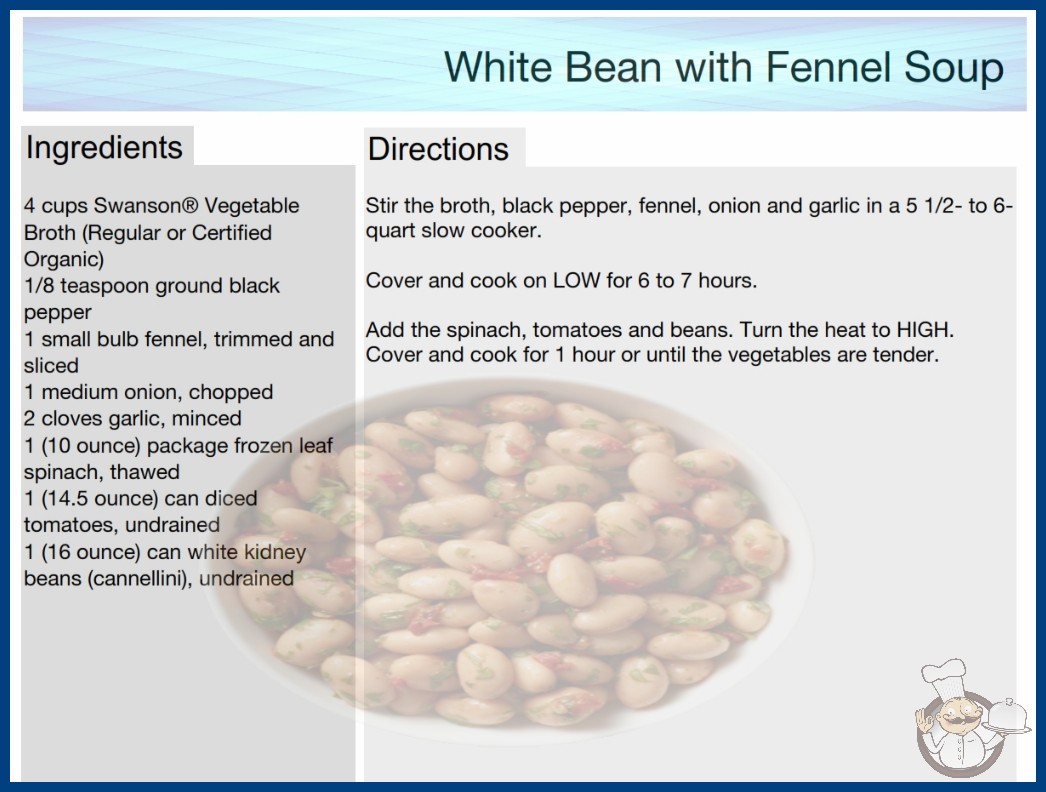 White Bean with Fennel Soup

Ingredients

4 cups Swanson® Vegetable Broth (Regular or Certified Organic)
1/8 teaspoon ground black pepper
1 small bulb fennel, trimmed and sliced
1 medium onion, chopped
2 cloves garlic, minced
1 (10 ounce) package frozen leaf spinach, thawed
1 (14.5 ounce) can diced tomatoes, undrained
1 (16 ounce) can white kidney beans (cannellini), undrained

Directions

Stir the broth, black pepper, fennel, onion and garlic in a 5 1/2- to 6-quart slow cooker.

Cover and cook on LOW for 6 to 7 hours.

Add the spinach, tomatoes and beans. Turn the heat to HIGH. Cover and cook for 1 hour or until the vegetables are tender.